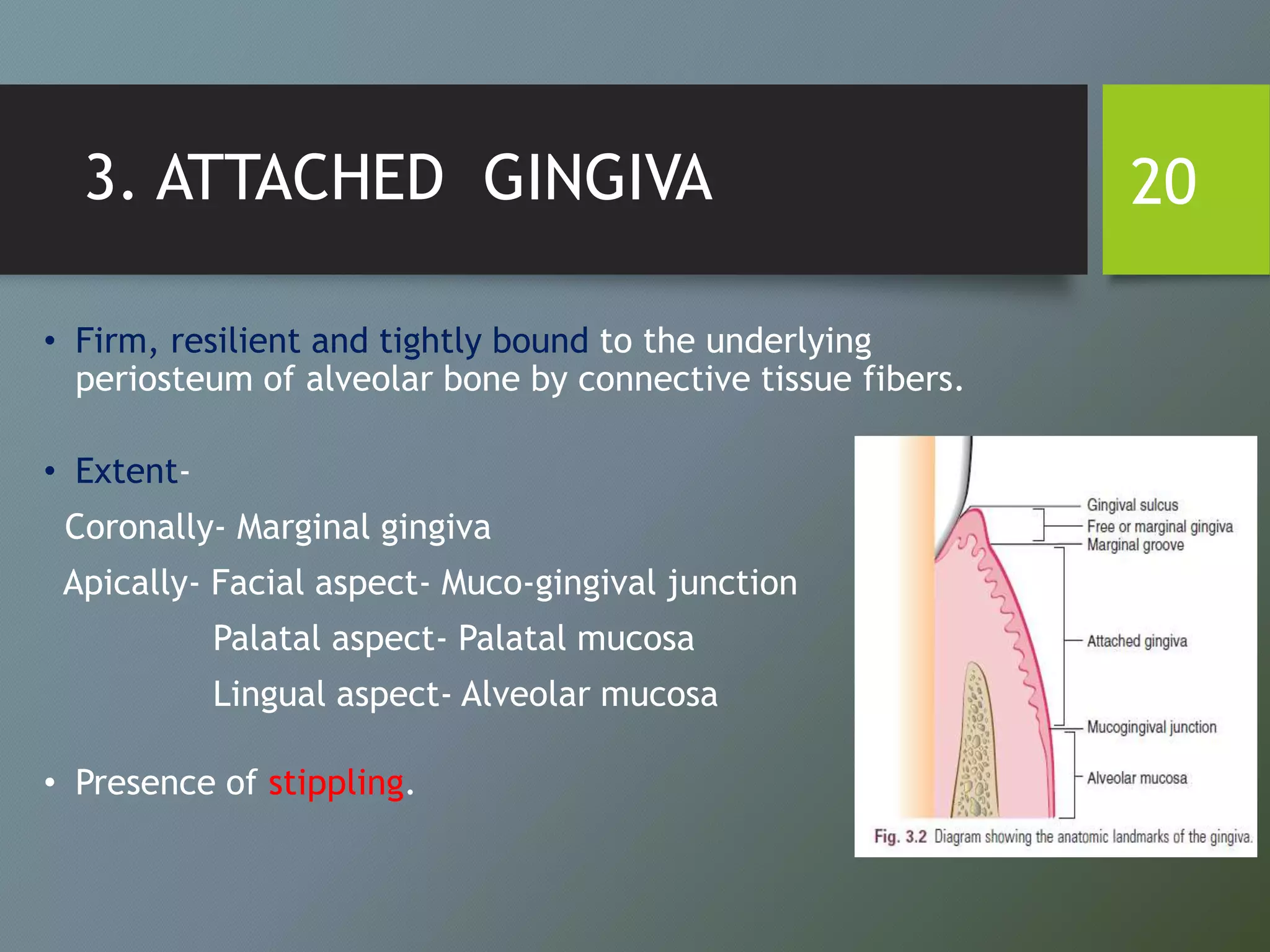 3. ATTACHED GINGIVA

20

• Firm, resilient and tightly bound to the underlying periosteum of alveolar bone by connective tissue fibers.

• Extent-

Coronally- Marginal gingiva

Apically- Facial aspect- Muco-gingival junction

Palatal aspect- Palatal mucosa

Lingual aspect- Alveolar mucosa

• Presence of stippling.

Gingival sulcus
Free or marginal gingiva
Marginal groove
Attached gingiva
Mucogingival junction
Alveolar mucosa

Fig. 3.2 Diagram showing the anatomic landmarks of the gingiva.